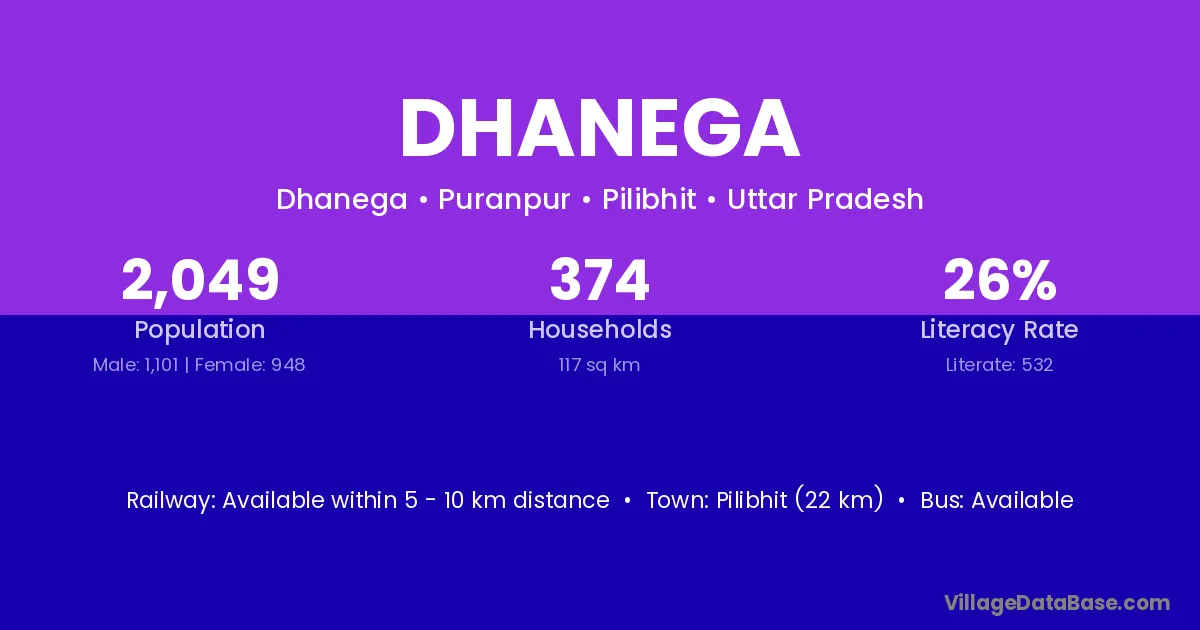 DHANEGA

Dhanega • Puranpur • Pilibhit • Uttar Pradesh

2,049
Population
Male: 1,101 | Female: 948

374
Households
117 sq km

26%
Literacy Rate
Literate: 532

Railway: Available within 5 - 10 km distance • Town: Pilibhit (22 km) • Bus: Available

VillageDataBase.com